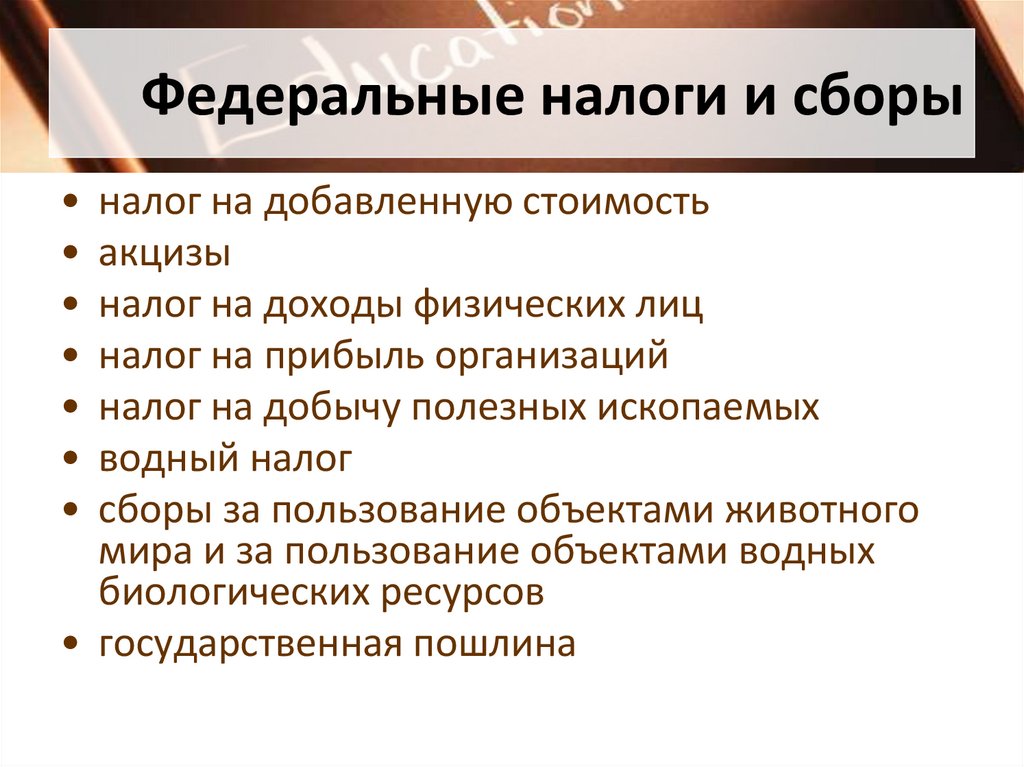 Education

Федеральные налоги и сборы

• налог на добавленную стоимость
• акцизы
• налог на доходы физических лиц
• налог на прибыль организаций
• налог на добычу полезных ископаемых
• водный налог
• сборы за пользование объектами животного мира и за пользование объектами водных биологических ресурсов
• государственная пошлина